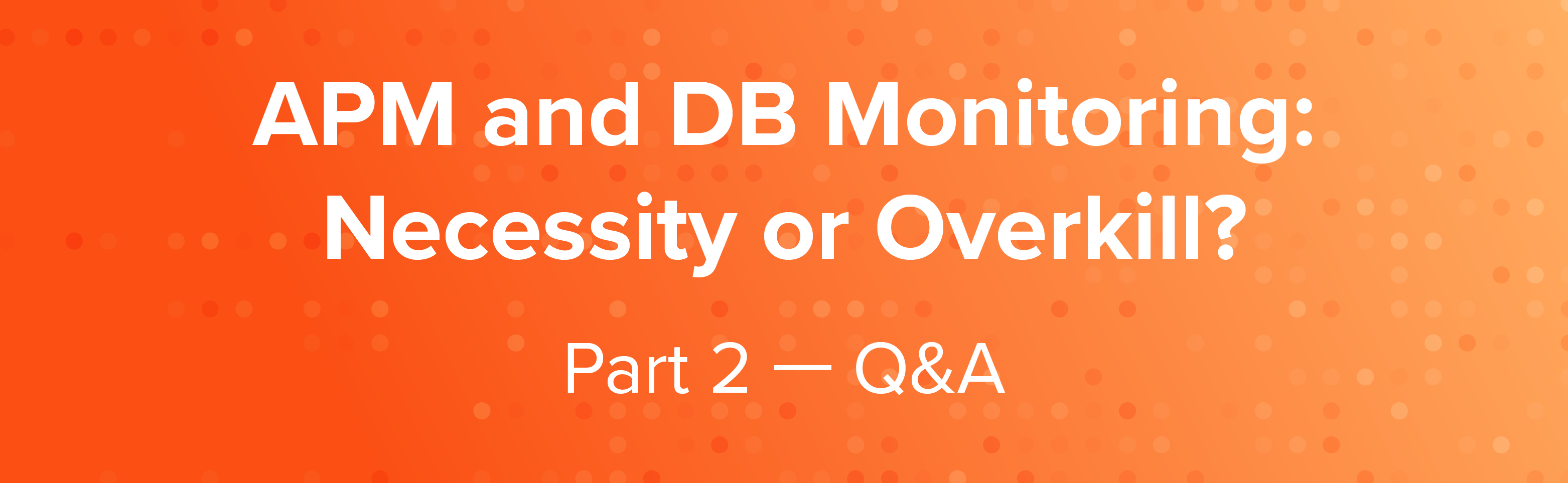 APM and DB Monitoring: Necessity or Overkill?

Part 2 — Q&A